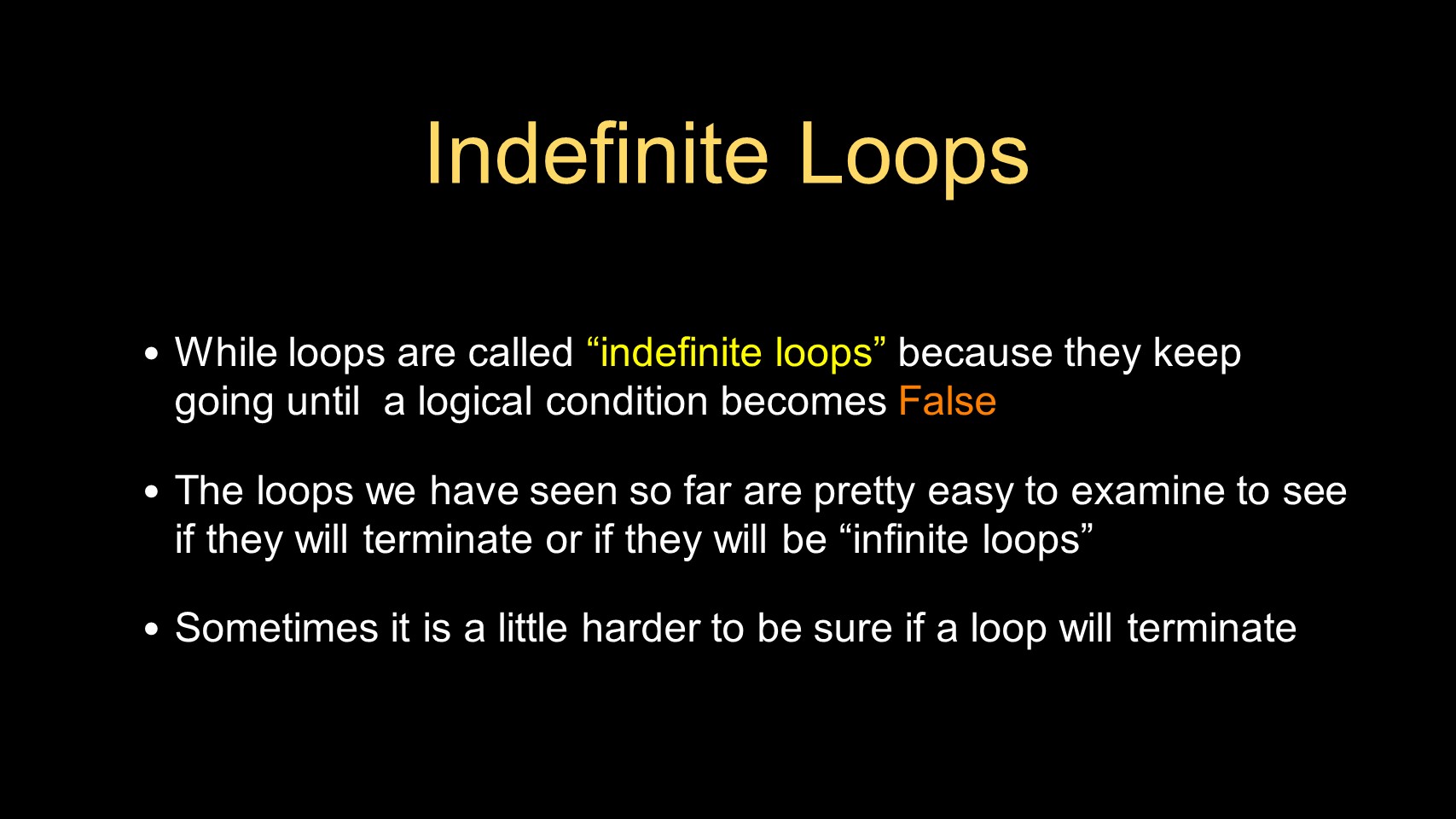 Indefinite Loops

• While loops are called “indefinite loops” because they keep going until  a logical condition becomes False

• The loops we have seen so far are pretty easy to examine to see if they will terminate or if they will be “infinite loops”

• Sometimes it is a little harder to be sure if a loop will terminate